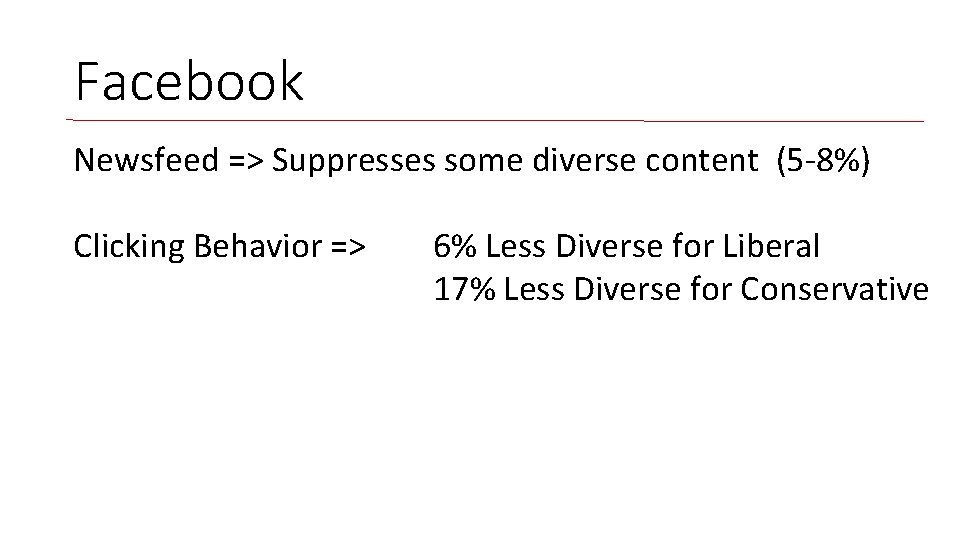 Facebook

Newsfeed => Suppresses some diverse content (5-8%)

Clicking Behavior => 6% Less Diverse for Liberal
17% Less Diverse for Conservative